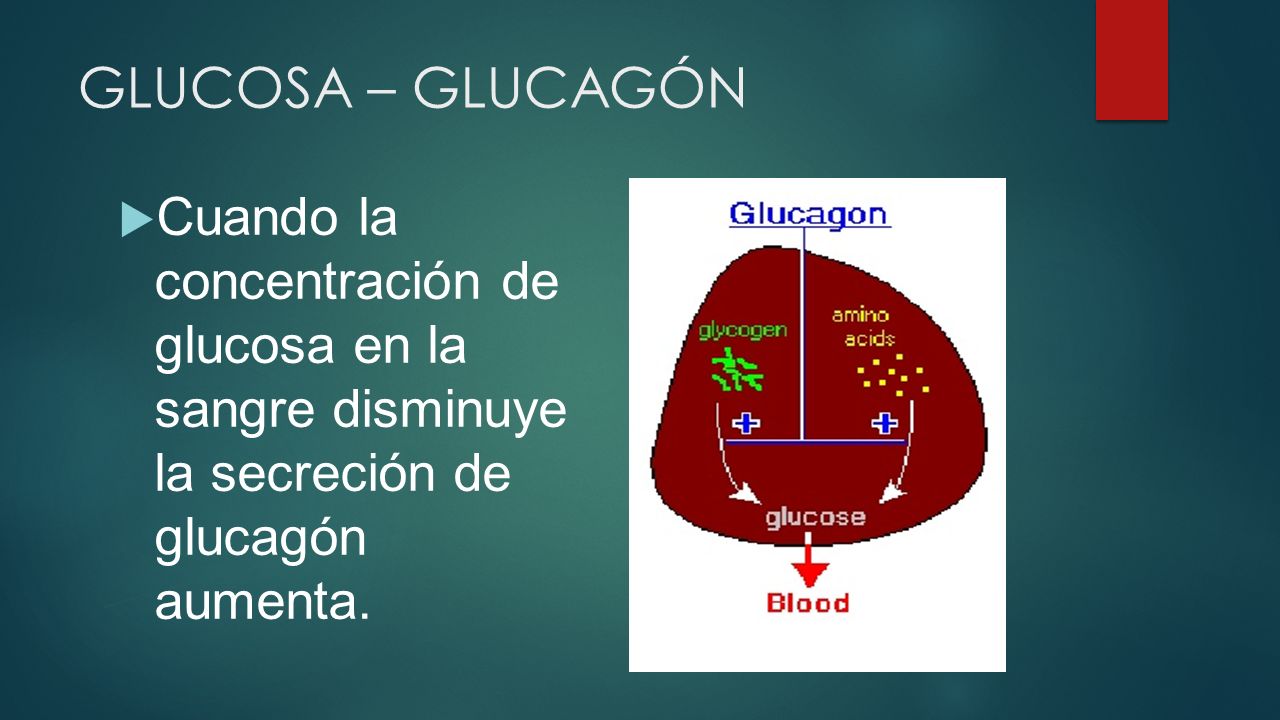 GLUCOSA – GLUCAGÓN

Cuando la concentración de glucosa en la sangre disminuye la secreción de glucagón aumenta.

Glucagon
glycogen
amino acids
+
+
glucose
Blood